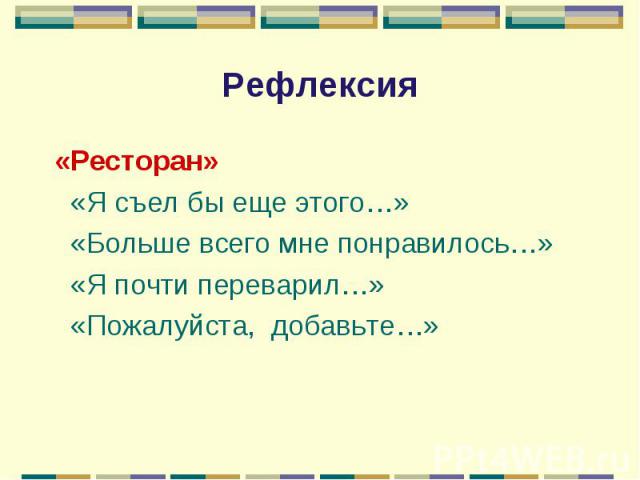 Рефлексия

«Ресторан»

«Я съел бы еще этого…»

«Больше всего мне понравилось…»

«Я почти переварил…»

«Пожалуйста, добавьте…»

PPt4WEB.ru